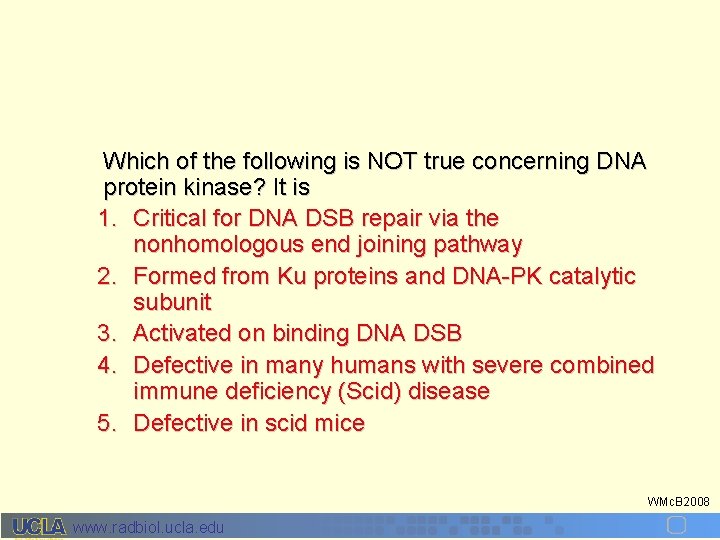 Which of the following is NOT true concerning DNA protein kinase? It is

1. Critical for DNA DSB repair via the nonhomologous end joining pathway
2. Formed from Ku proteins and DNA-PK catalytic subunit
3. Activated on binding DNA DSB
4. Defective in many humans with severe combined immune deficiency (Scid) disease
5. Defective in scid mice

WMcB2008

UCLA www.radbiol.ucla.edu